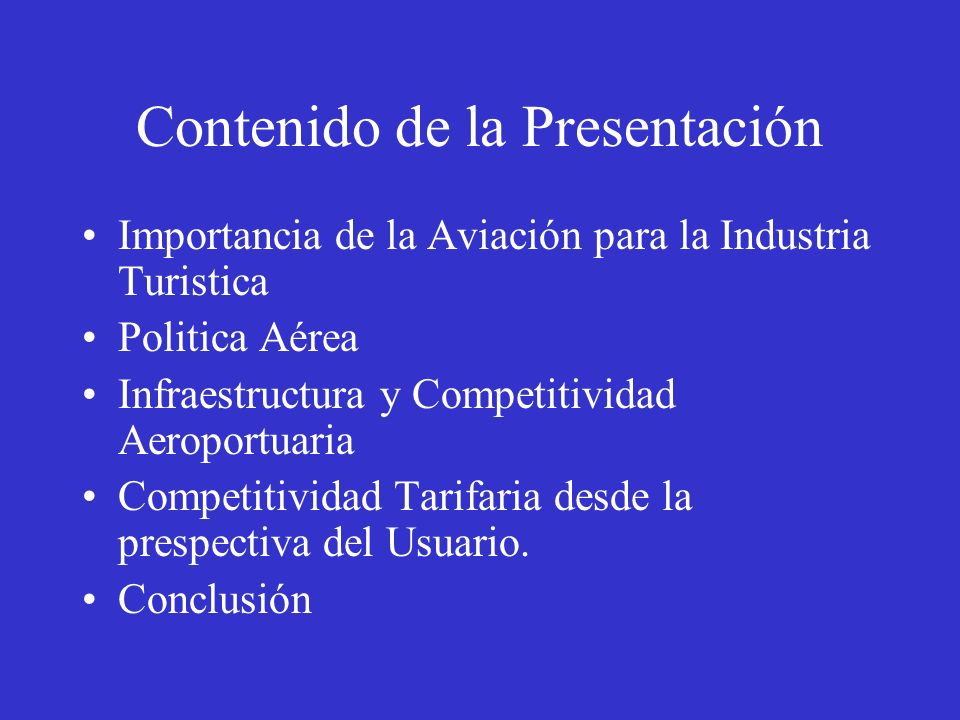 Contenido de la Presentación

• Importancia de la Aviación para la Industria Turistica
• Politica Aérea
• Infraestructura y Competitividad Aeroportuaria
• Competitividad Tarifaria desde la prespectiva del Usuario.
• Conclusión